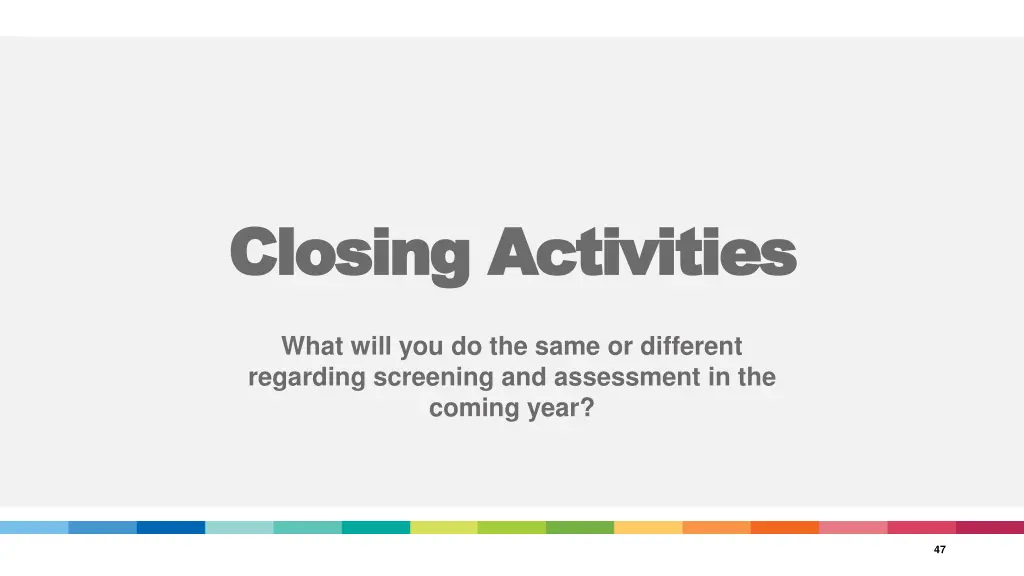 Closing Activities

What will you do the same or different regarding screening and assessment in the coming year?

47